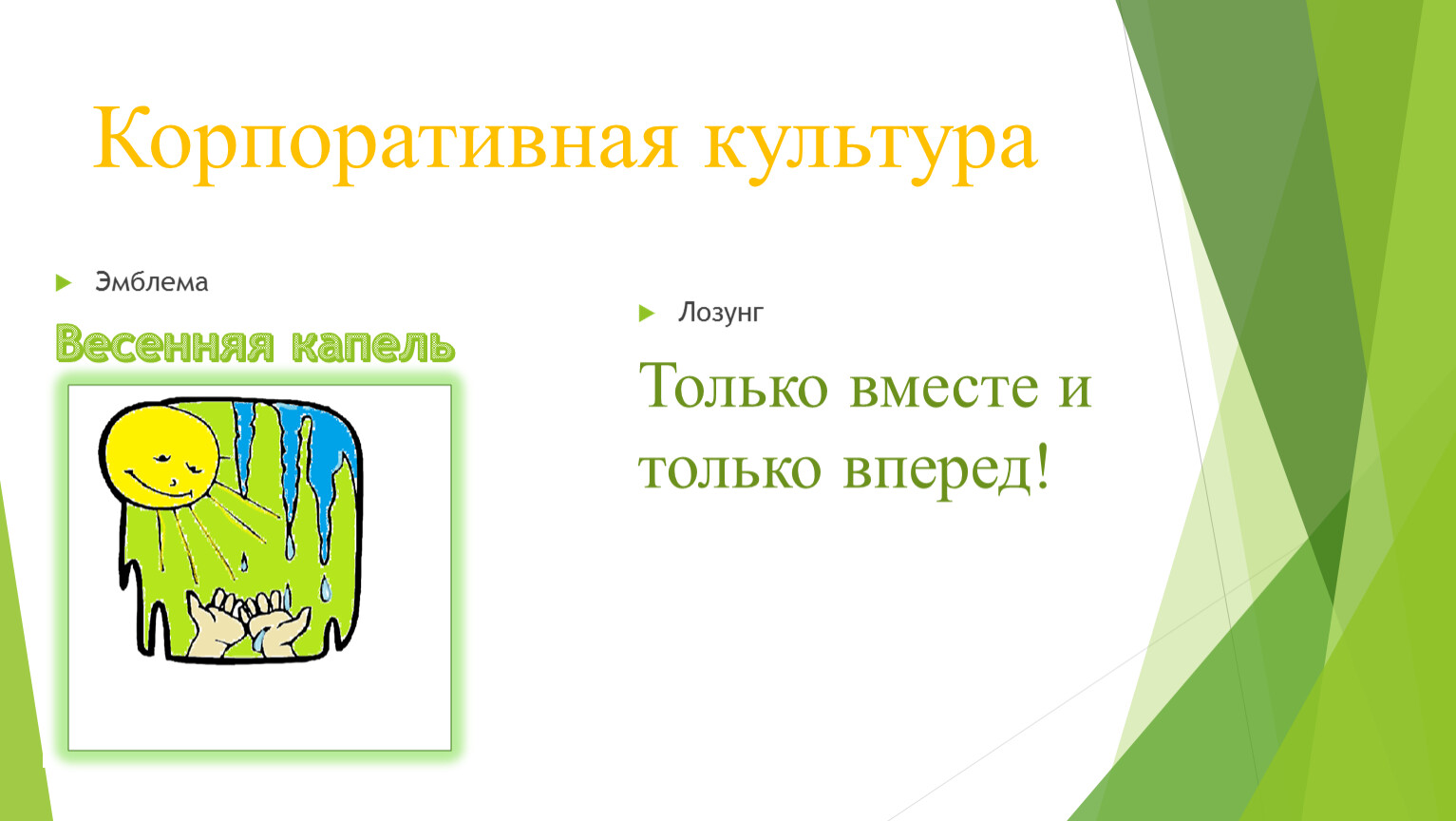 Корпоративная культура

Эмблема

Весенняя капель

Лозунг

Только вместе и только вперед!